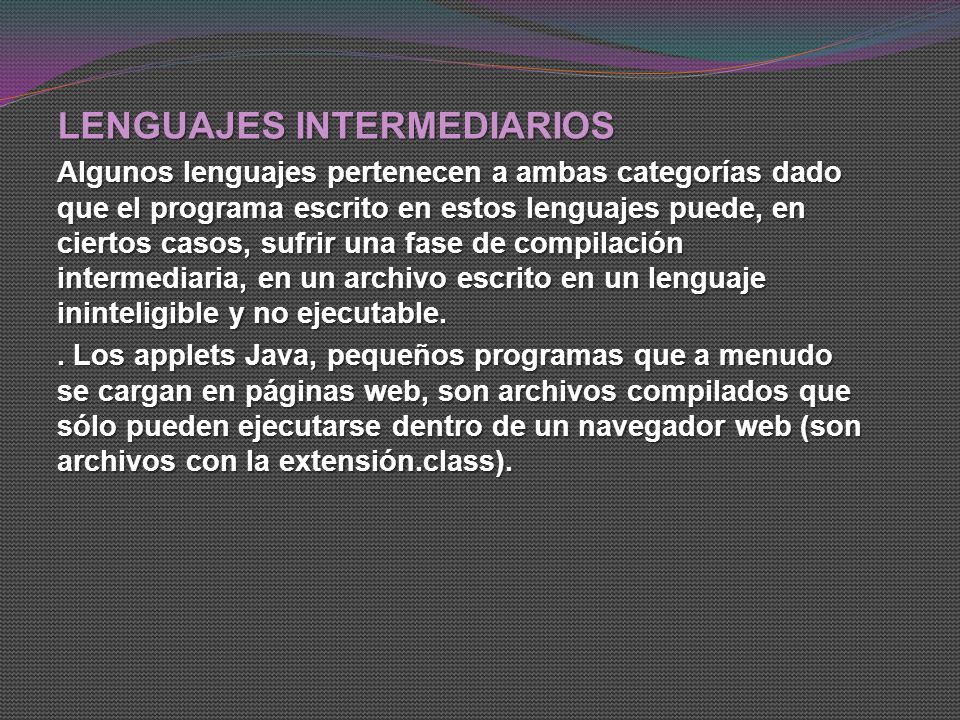 LENGUAJES INTERMEDIARIOS

Algunos lenguajes pertenecen a ambas categorías dado que el programa escrito en estos lenguajes puede, en ciertos casos, sufrir una fase de compilación intermediaria, en un archivo escrito en un lenguaje ininteligible y no ejecutable.

. Los applets Java, pequeños programas que a menudo se cargan en páginas web, son archivos compilados que sólo pueden ejecutarse dentro de un navegador web (son archivos con la extensión.class).